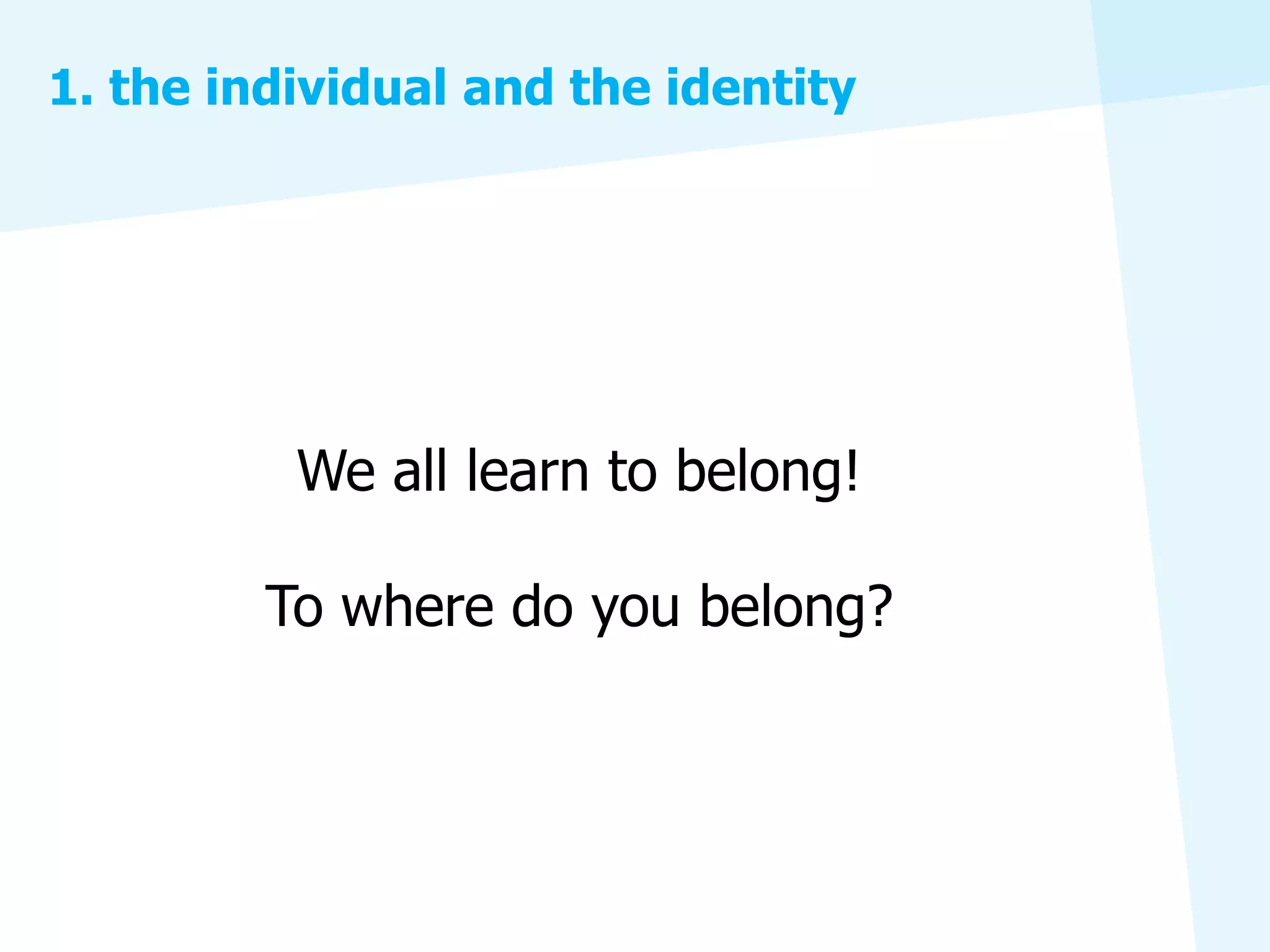 1. the individual and the identity

We all learn to belong!

To where do you belong?